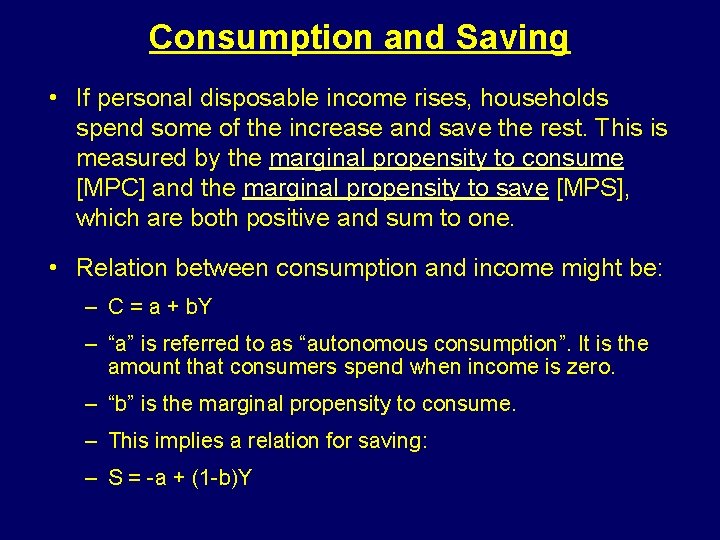 Consumption and Saving

• If personal disposable income rises, households spend some of the increase and save the rest. This is measured by the marginal propensity to consume [MPC] and the marginal propensity to save [MPS], which are both positive and sum to one.

• Relation between consumption and income might be:

– $C = a + bY$

– “a” is referred to as “autonomous consumption”. It is the amount that consumers spend when income is zero.

– “b” is the marginal propensity to consume.

– This implies a relation for saving:

– $S = -a + (1-b)Y$